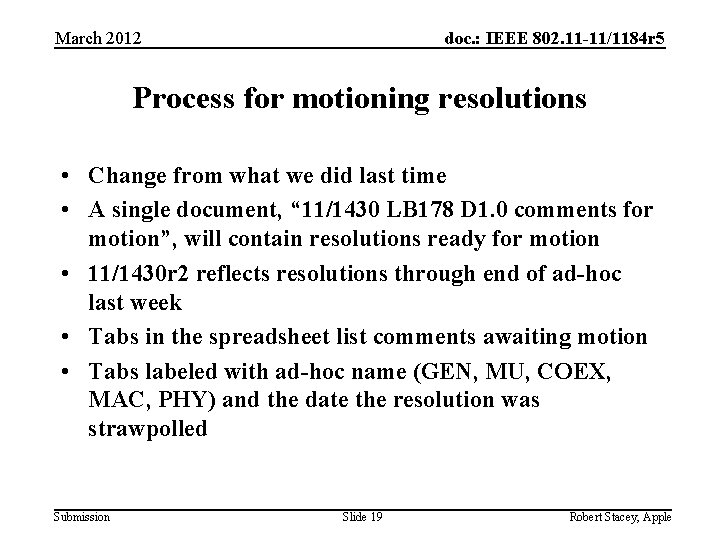 March 2012

doc.: IEEE 802.11-11/1184r5

Process for motioning resolutions

• Change from what we did last time
• A single document, “11/1430 LB178 D1.0 comments for motion”, will contain resolutions ready for motion
• 11/1430r2 reflects resolutions through end of ad-hoc last week
• Tabs in the spreadsheet list comments awaiting motion
• Tabs labeled with ad-hoc name (GEN, MU, COEX, MAC, PHY) and the date the resolution was strawpolled

Submission

Slide 19

Robert Stacey, Apple